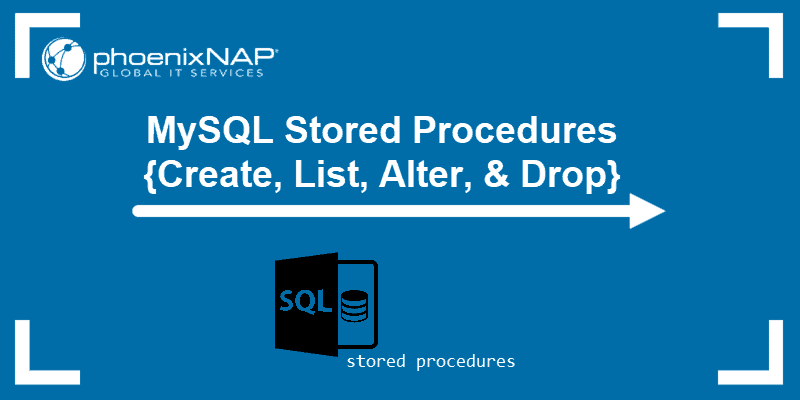 phoenixNAP®
GLOBAL IT SERVICES

MySQL Stored Procedures {Create, List, Alter, & Drop}

SQL

stored procedures